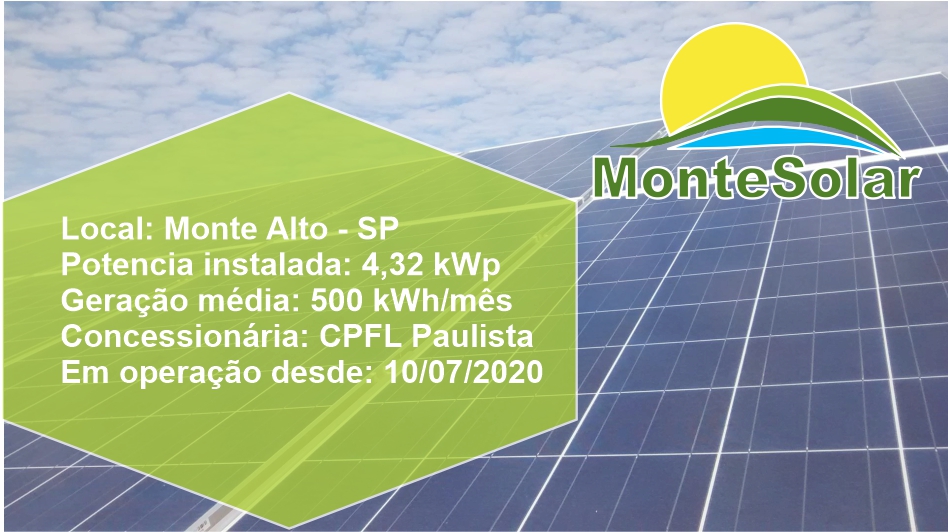 MonteSolar

Local: Monte Alto - SP
Potencia instalada: 4,32 kWp
Geração média: 500 kWh/mês
Concessionária: CPFL Paulista
Em operação desde: 10/07/2020